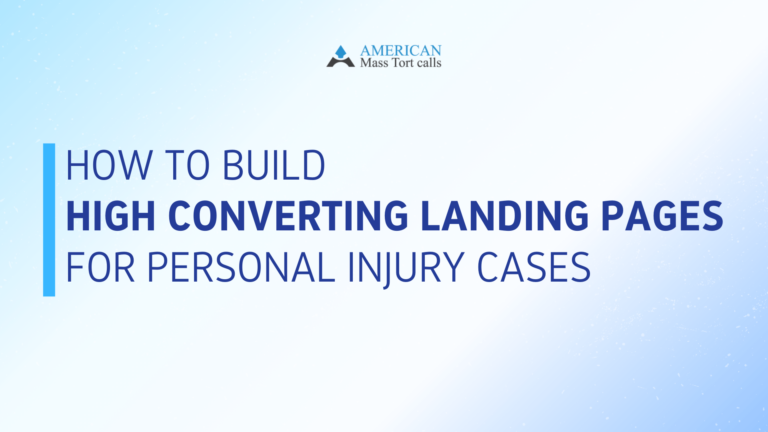 AMERICAN
Mass Tort calls

HOW TO BUILD
HIGH CONVERTING LANDING PAGES
FOR PERSONAL INJURY CASES